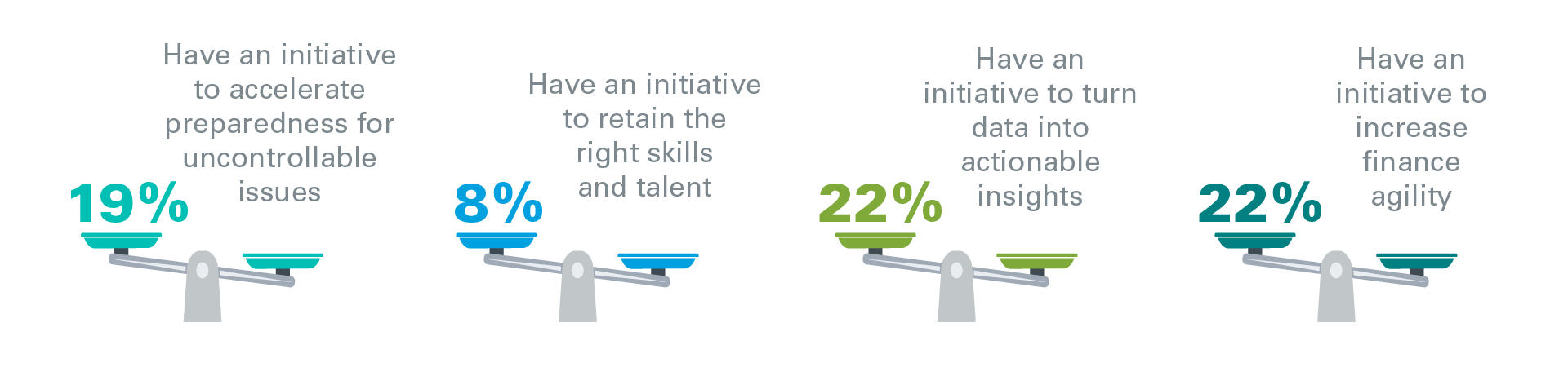 19%

Have an initiative to accelerate preparedness for uncontrollable issues

8%

Have an initiative to retain the right skills and talent

22%

Have an initiative to turn data into actionable insights

22%

Have an initiative to increase finance agility